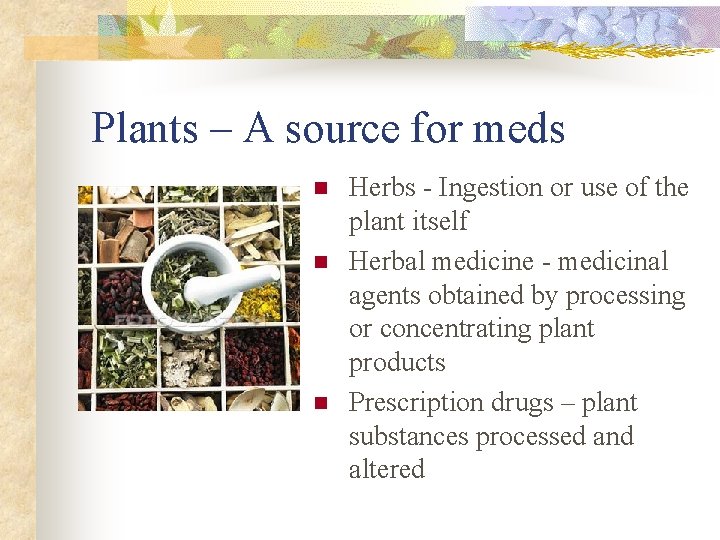 Plants – A source for meds

- Herbs - Ingestion or use of the plant itself
- Herbal medicine - medicinal agents obtained by processing or concentrating plant products
- Prescription drugs – plant substances processed and altered